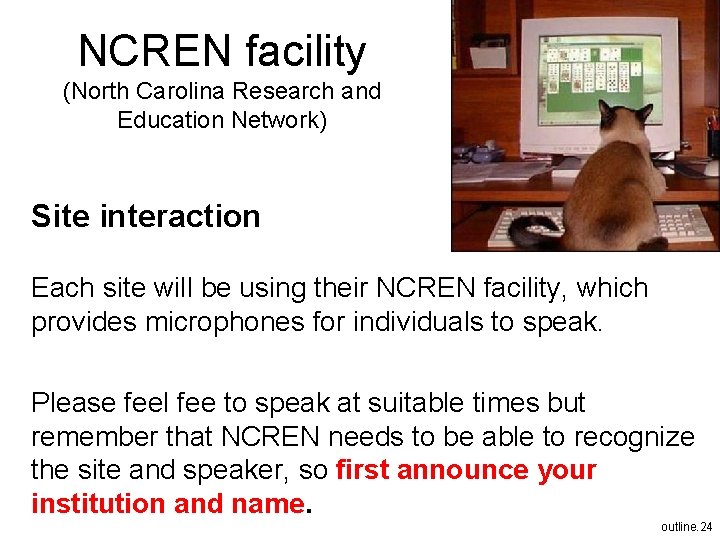 NCREN facility
(North Carolina Research and Education Network)

Site interaction

Each site will be using their NCREN facility, which provides microphones for individuals to speak.

Please feel fee to speak at suitable times but remember that NCREN needs to be able to recognize the site and speaker, so first announce your institution and name.

outline.24